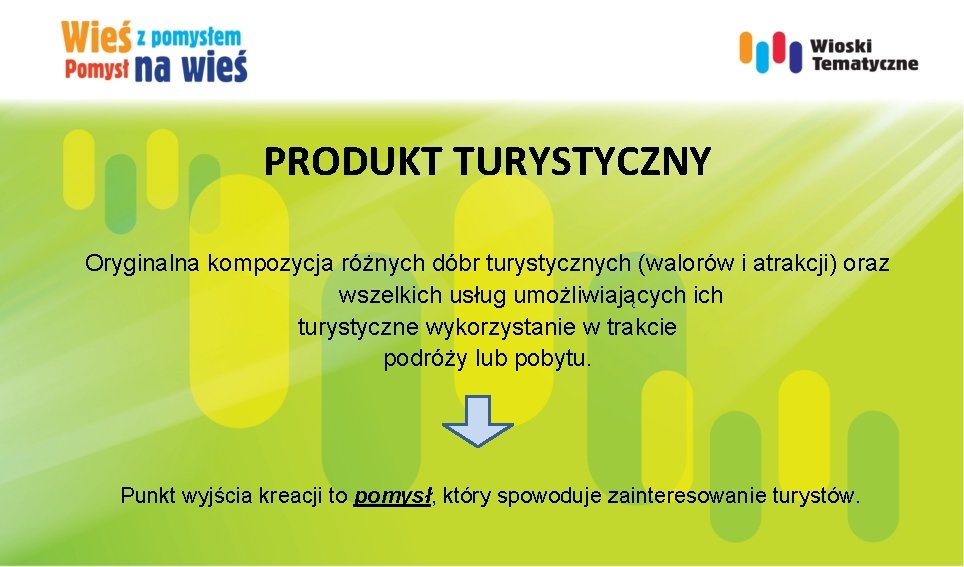 Wieś z pomysłem
Pomysł na wieś

Wioski Tematyczne

PRODUKT TURYSTYCZNY

Oryginalna kompozycja różnych dóbr turystycznych (walorów i atrakcji) oraz wszelkich usług umożliwiających ich turystyczne wykorzystanie w trakcie podróży lub pobytu.

Punkt wyjścia kreacji to pomysł, który spowoduje zainteresowanie turystów.